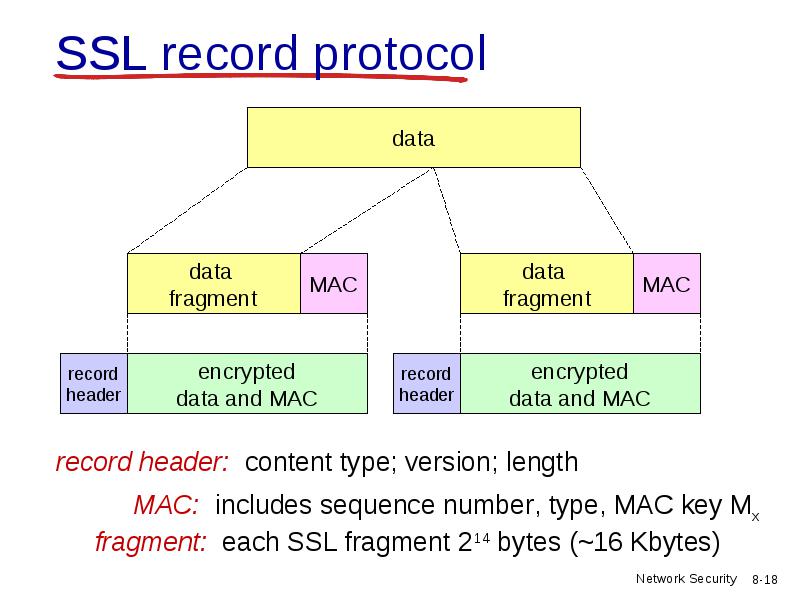 SSL record protocol

data

data fragment

MAC

data fragment

MAC

record header

encrypted data and MAC

record header

encrypted data and MAC

record header: content type; version; length

MAC: includes sequence number, type, MAC key $M_x$

fragment: each SSL fragment $2^{14}$ bytes (~16 Kbytes)

Network Security 8-18